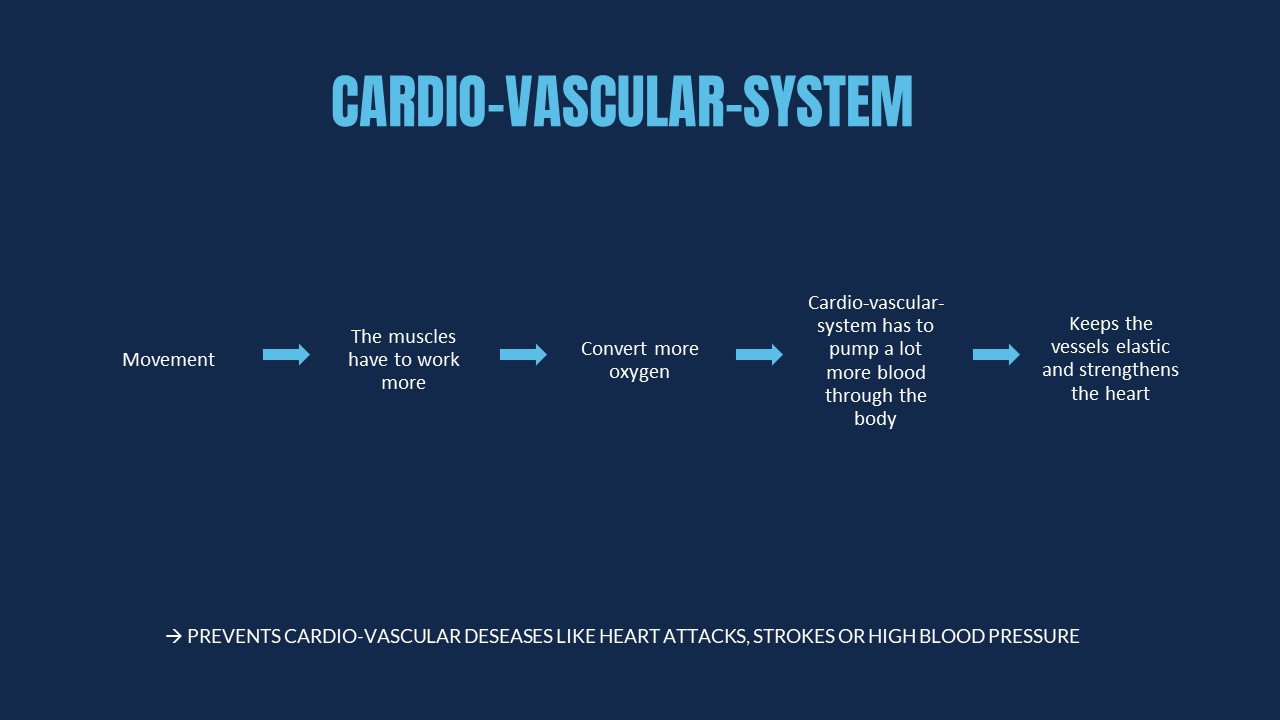 CARDIO-VASCULAR-SYSTEM

Movement

The muscles have to work more

Convert more oxygen

Cardio-vascular-system has to pump a lot more blood through the body

Keeps the vessels elastic and strengthens the heart

→ PREVENTS CARDIO-VASCULAR DESEASES LIKE HEART ATTACKS, STROKES OR HIGH BLOOD PRESSURE